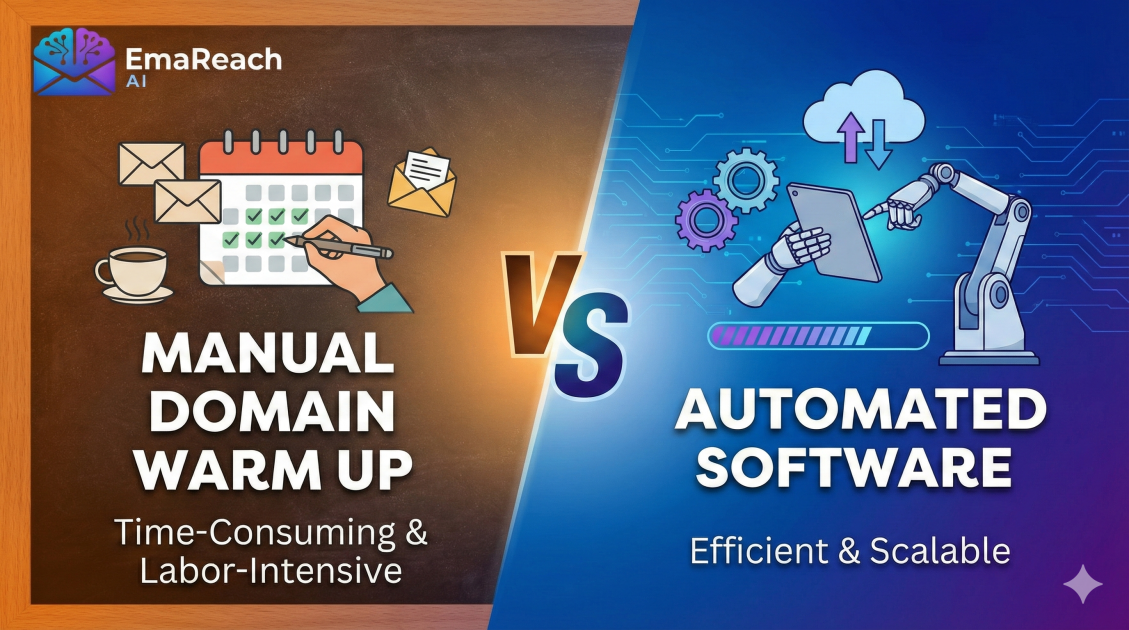 EmaReach AI

MANUAL DOMAIN WARM UP

Time-Consuming & Labor-Intensive

VS

AUTOMATED SOFTWARE

Efficient & Scalable